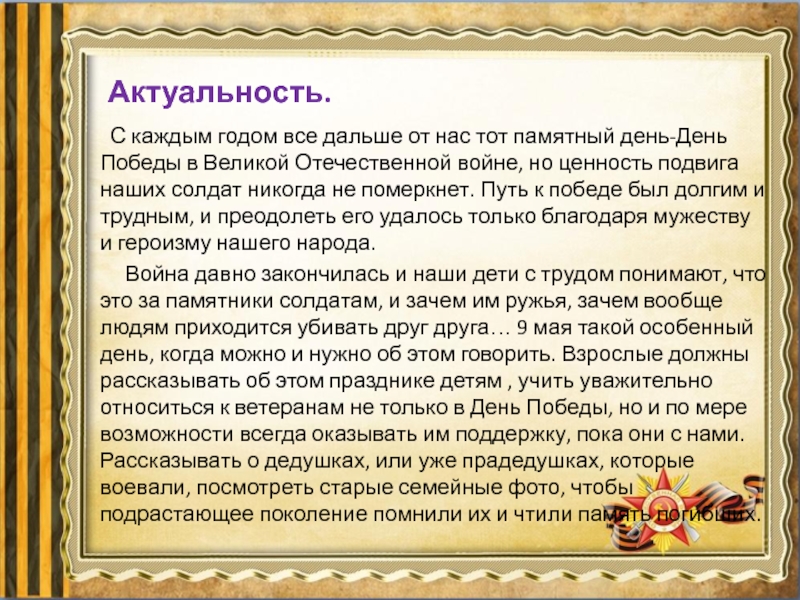 Актуальность.

С каждым годом все дальше от нас тот памятный день-День Победы в Великой Отечественной войне, но ценность подвига наших солдат никогда не померкнет. Путь к победе был долгим и трудным, и преодолеть его удалось только благодаря мужеству и героизму нашего народа.

Война давно закончилась и наши дети с трудом понимают, что это за памятники солдатам, и зачем им ружья, зачем вообще людям приходится убивать друг друга… 9 мая такой особенный день, когда можно и нужно об этом говорить. Взрослые должны рассказывать об этом празднике детям , учить уважительно относиться к ветеранам не только в День Победы, но и по мере возможности всегда оказывать им поддержку, пока они с нами. Рассказывать о дедушках, или уже прадедушках, которые воевали, посмотреть старые семейные фото, чтобы подрастающее поколение помнили их и чтили память погибших.